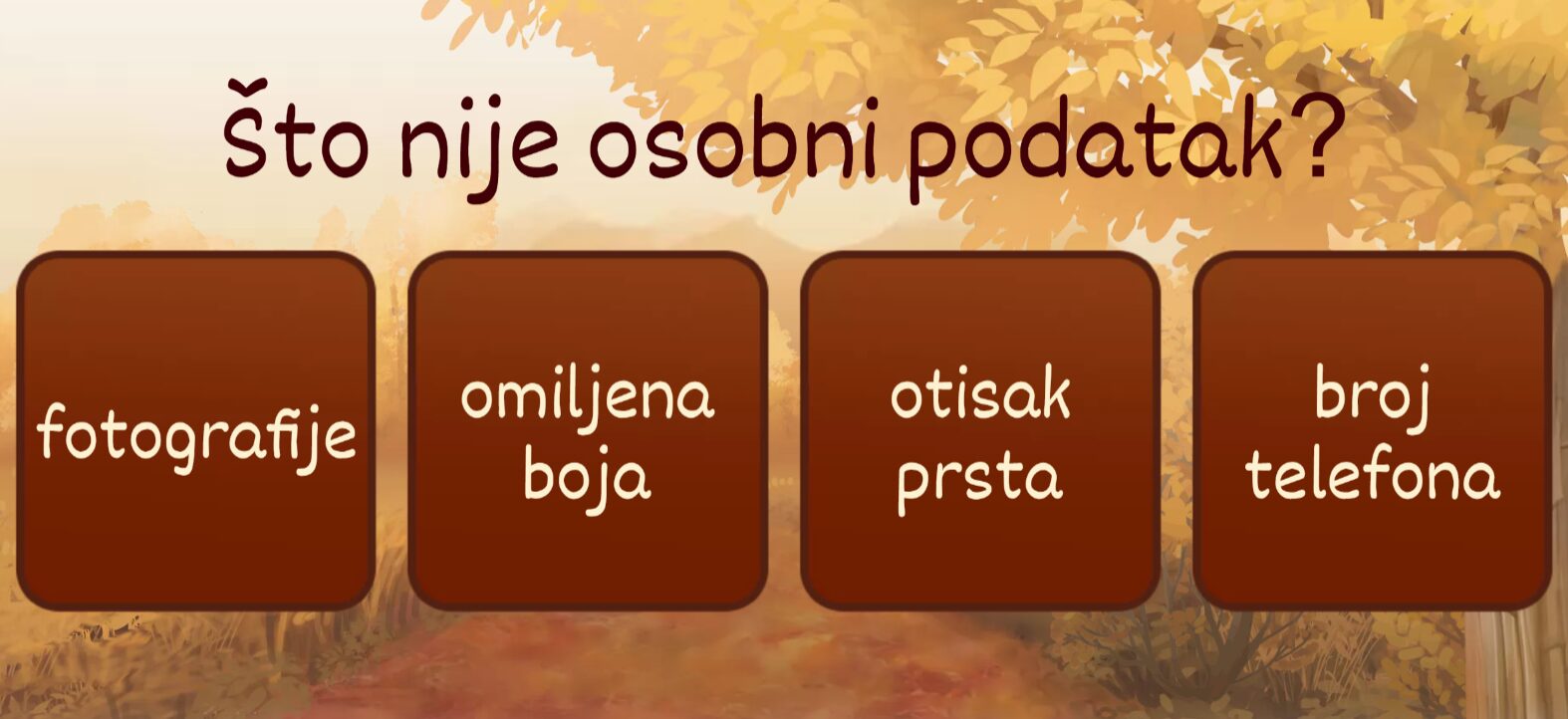 što nije osobni podatak?

fotografije

omiljena boja

otisak prsta

broj telefona